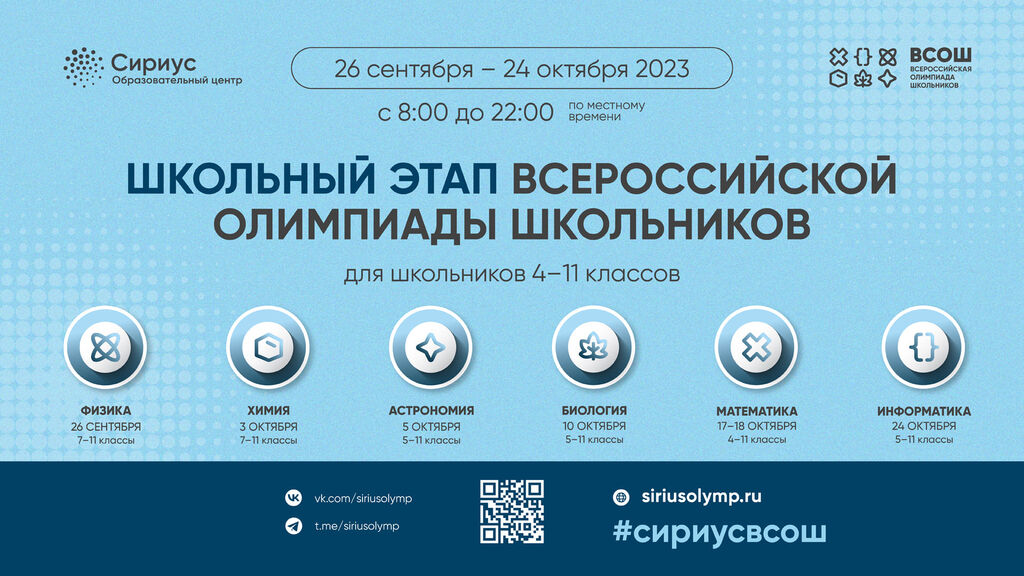 Сириус
Образовательный центр

26 сентября – 24 октября 2023

с 8:00 до 22:00 по местному времени

ВСОШ
ВСЕРОССИЙСКАЯ ОЛИМПИАДА ШКОЛЬНИКОВ

ШКОЛЬНЫЙ ЭТАП ВСЕРОССИЙСКОЙ ОЛИМПИАДЫ ШКОЛЬНИКОВ

для школьников 4–11 классов

ФИЗИКА
26 СЕНТЯБРЯ
7–11 классы

ХИМИЯ
3 ОКТЯБРЯ
7–11 классы

АСТРОНОМИЯ
5 ОКТЯБРЯ
5–11 классы

БИОЛОГИЯ
10 ОКТЯБРЯ
5–11 классы

МАТЕМАТИКА
17–18 ОКТЯБРЯ
4–11 классы

ИНФОРМАТИКА
24 ОКТЯБРЯ
5–11 классы

vk.com/siriusolymp
t.me/siriusolymp

siriusolymp.ru
#сириусвсош